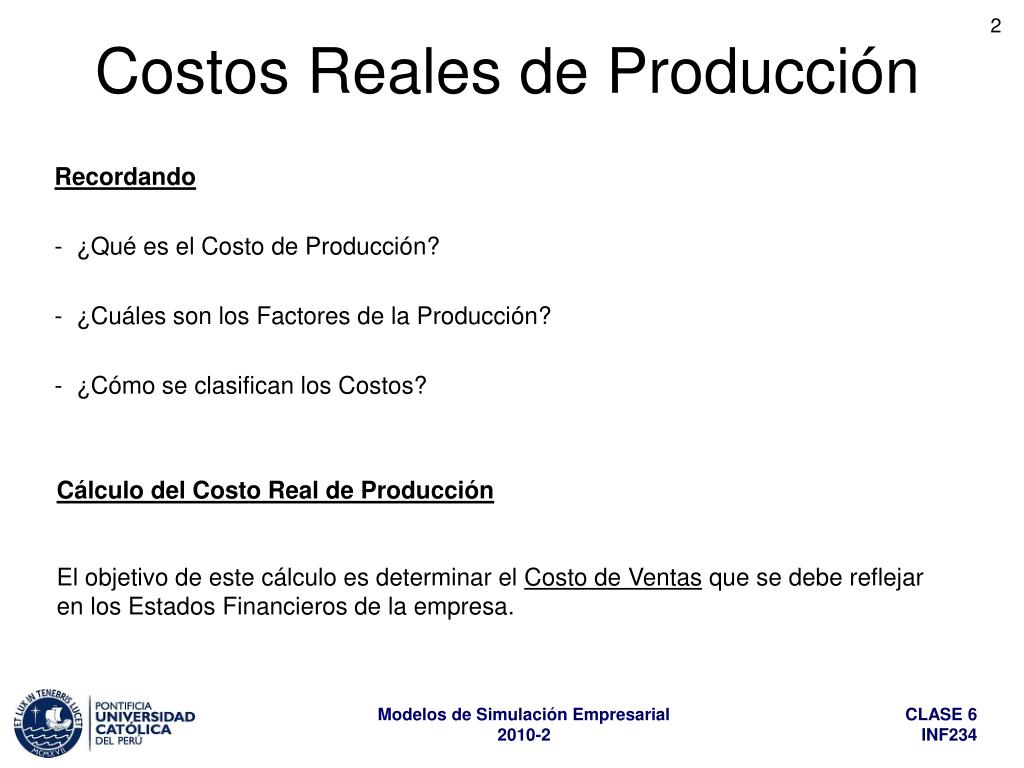 2

Costos Reales de Producción

Recordando

- ¿Qué es el Costo de Producción?

- ¿Cuáles son los Factores de la Producción?

- ¿Cómo se clasifican los Costos?

Cálculo del Costo Real de Producción

El objetivo de este cálculo es determinar el Costo de Ventas que se debe reflejar en los Estados Financieros de la empresa.

ET LUX IN TENEBRIS LUCET
MCMXVII
PONTIFICIA UNIVERSIDAD CATÓLICA DEL PERÚ

Modelos de Simulación Empresarial
2010-2

CLASE 6
INF234